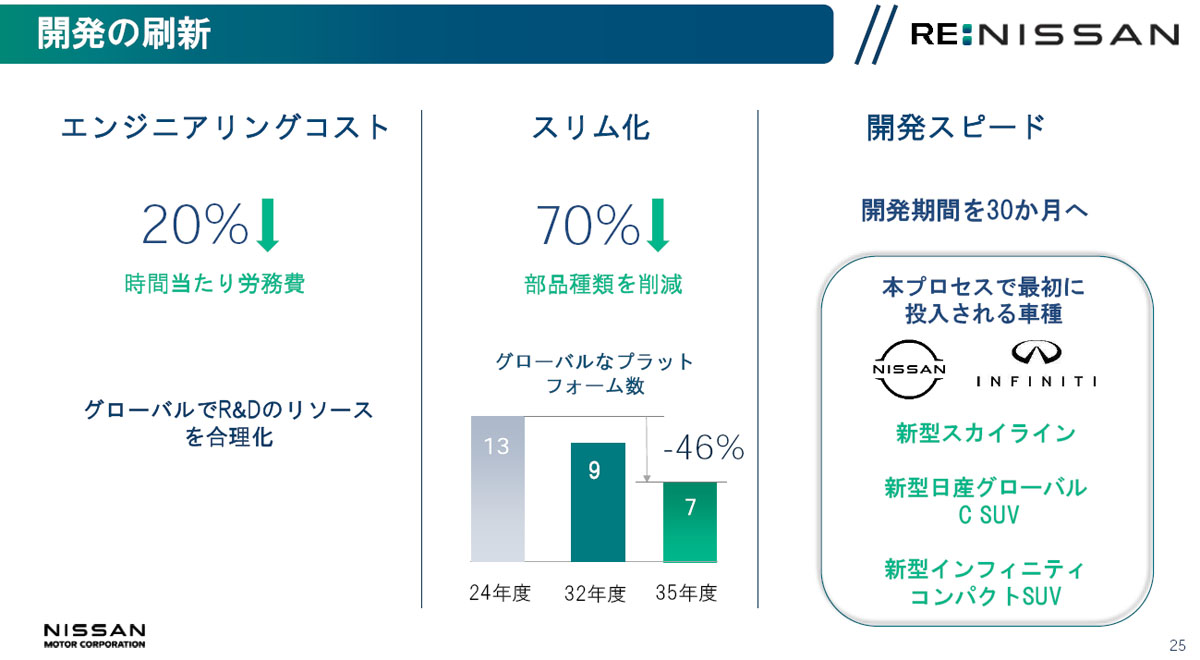 開発の刷新

RE:NISSAN

エンジニアリングコスト

20%

時間当たり労務費

グローバルでR&Dのリソースを合理化

スリム化

70%

部品種類を削減

グローバルなプラットフォーム数

13

9

7

-46%

24年度

32年度

35年度

開発スピード

開発期間を30か月へ

本プロセスで最初に投入される車種

NISSAN

INFINITI

新型スカイライン

新型日産グローバル C SUV

新型インフィニティ コンパクトSUV

NISSAN MOTOR CORPORATION

25